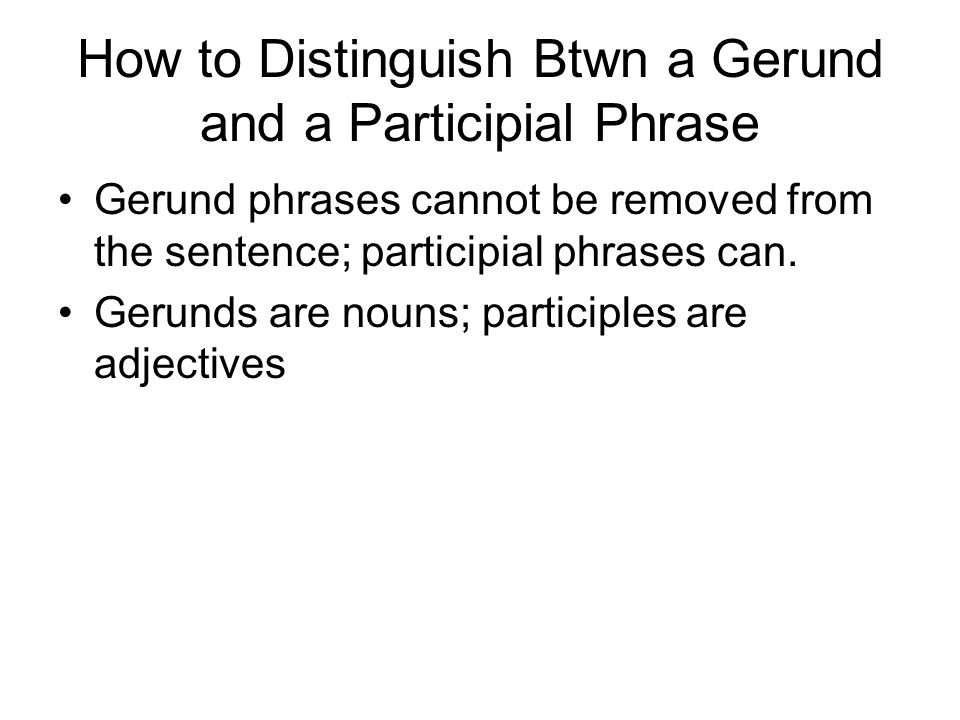 How to Distinguish Btwn a Gerund and a Participial Phrase

• Gerund phrases cannot be removed from the sentence; participial phrases can.

• Gerunds are nouns; participles are adjectives